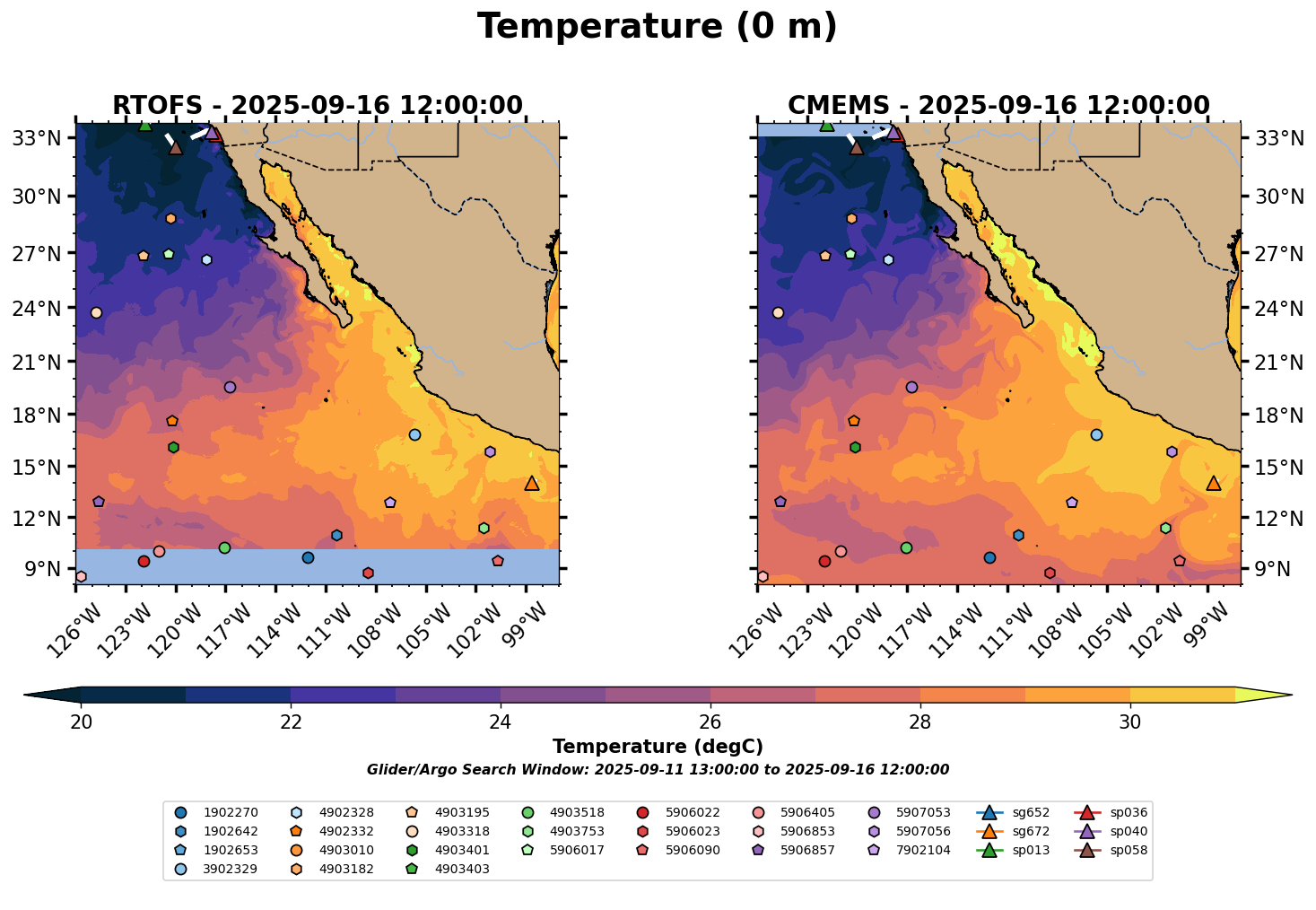 Temperature (0 m)

RTOFS - 2025-09-16 12:00:00

33°N
30°N
27°N
24°N
21°N
18°N
15°N
12°N
9°N

126°W 123°W 120°W 117°W 114°W 111°W 108°W 105°W 102°W 99°W

CMEMS - 2025-09-16 12:00:00

33°N
30°N
27°N
24°N
21°N
18°N
15°N
12°N
9°N

126°W 123°W 120°W 117°W 114°W 111°W 108°W 105°W 102°W 99°W

20 22 24 26 28 30

Temperature (degC)

Glider/Argo Search Window: 2025-09-11 13:00:00 to 2025-09-16 12:00:00

1902270
1902642
1902653
3902329
4902328
4902332
4903010
4903182
4903195
4903318
4903401
4903403
4903518
4903753
5906017
5906022
5906023
5906090
5906405
5906853
5906857
5907053
5907056
7902104
sg652
sg672
sp013
sp036
sp040
sp058